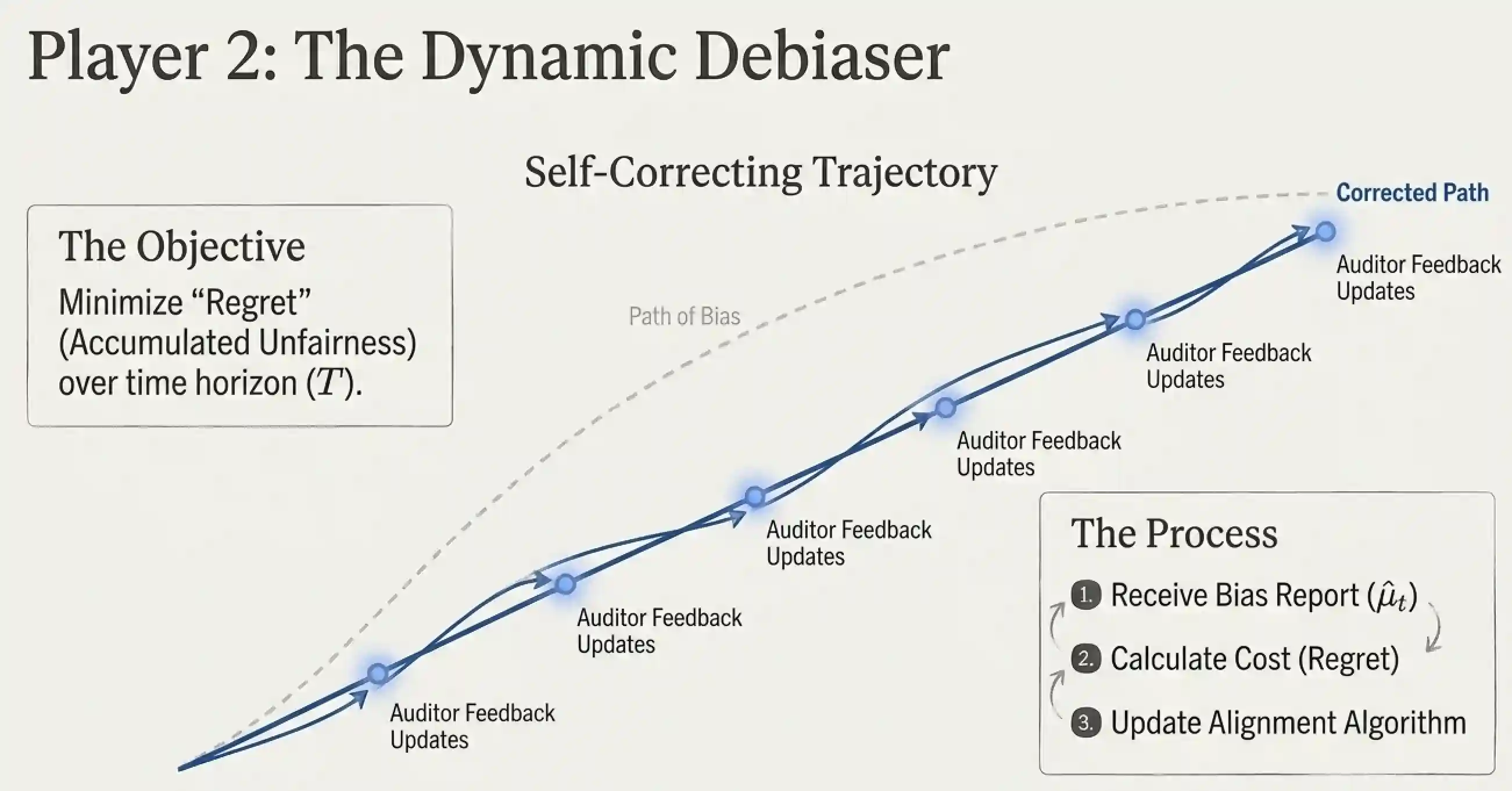 Player 2: The Dynamic Debiaser

Self-Correcting Trajectory

The Objective
Minimize “Regret” (Accumulated Unfairness) over time horizon ($T$).

Path of Bias

Corrected Path

Auditor Feedback Updates

Auditor Feedback Updates

Auditor Feedback Updates

Auditor Feedback Updates

Auditor Feedback Updates

Auditor Feedback Updates

The Process
1. Receive Bias Report ($\hat{\mu}_t$)
2. Calculate Cost (Regret)
3. Update Alignment Algorithm